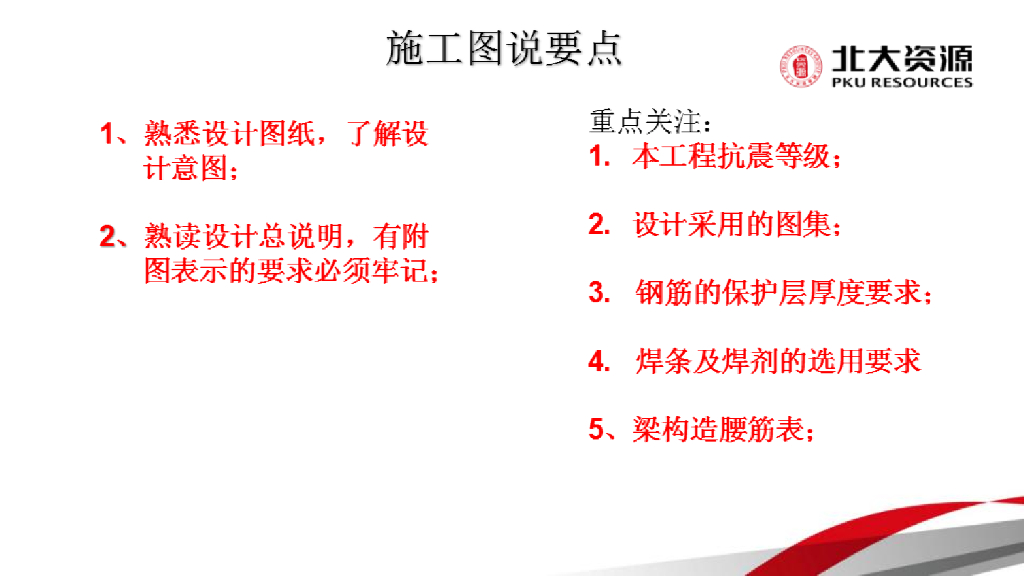 施工图说要点

北大资源
PKU RESOURCES

1、熟悉设计图纸，了解设计意图；

2、熟读设计总说明，有附图表示的要求必须牢记；

重点关注：
1. 本工程抗震等级；

2. 设计采用的图集；

3. 钢筋的保护层厚度要求；

4. 焊条及焊剂的选用要求

5、梁构造腰筋表；